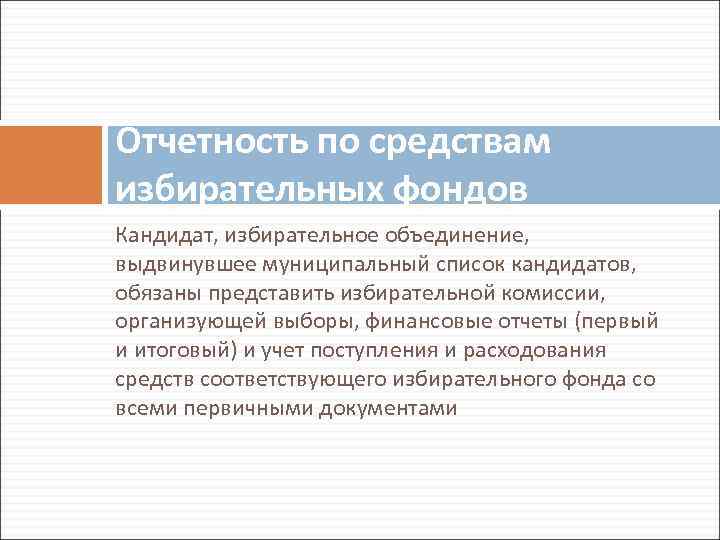 Отчетность по средствам избирательных фондов

Кандидат, избирательное объединение, выдвинувшее муниципальный список кандидатов, обязаны представить избирательной комиссии, организующей выборы, финансовые отчеты (первый и итоговый) и учет поступления и расходования средств соответствующего избирательного фонда со всеми первичными документами